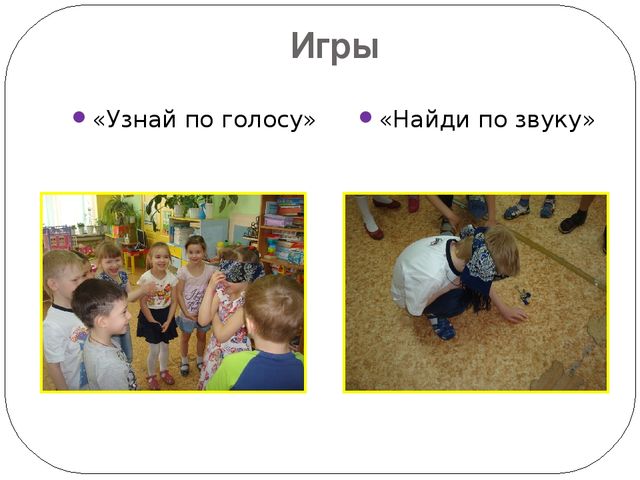 Игры

«Узнай по голосу»

«Найди по звуку»